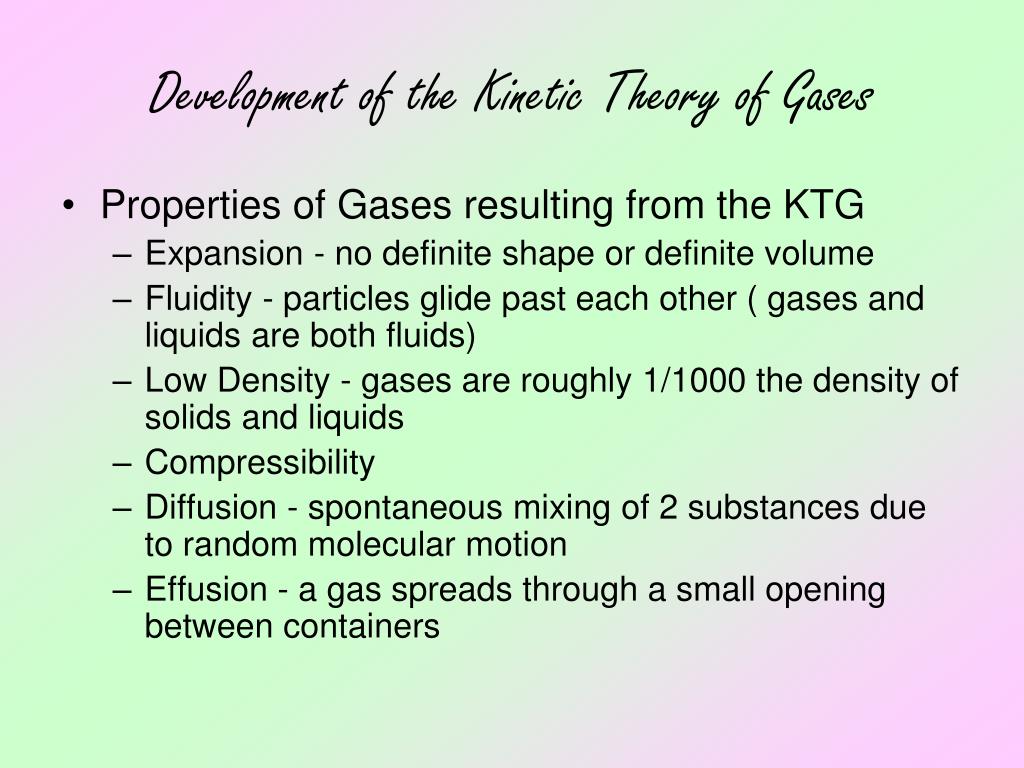 Development of the Kinetic Theory of Gases

• Properties of Gases resulting from the KTG
– Expansion - no definite shape or definite volume
– Fluidity - particles glide past each other ( gases and liquids are both fluids)
– Low Density - gases are roughly 1/1000 the density of solids and liquids
– Compressibility
– Diffusion - spontaneous mixing of 2 substances due to random molecular motion
– Effusion - a gas spreads through a small opening between containers